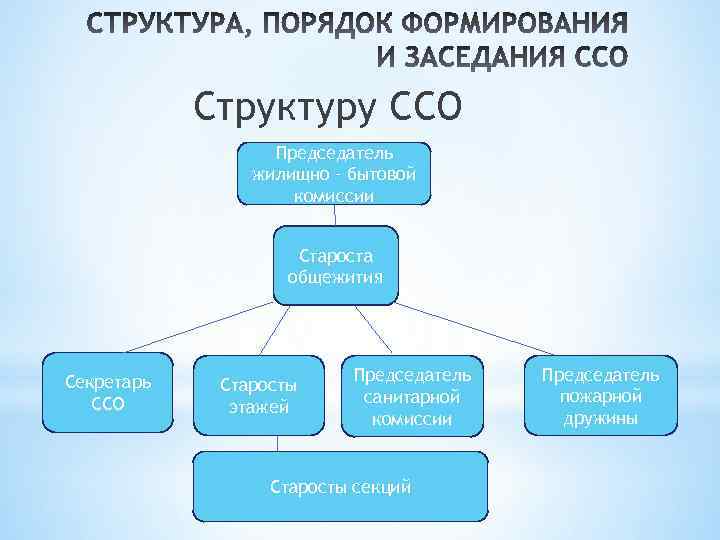 СТРУКТУРА, ПОРЯДОК ФОРМИРОВАНИЯ И ЗАСЕДАНИЯ ССО

Структуру ССО

Председатель жилищно - бытовой комиссии

Староста общежития

Секретарь ССО

Старосты этажей

Председатель санитарной комиссии

Председатель пожарной дружины

Старосты секций